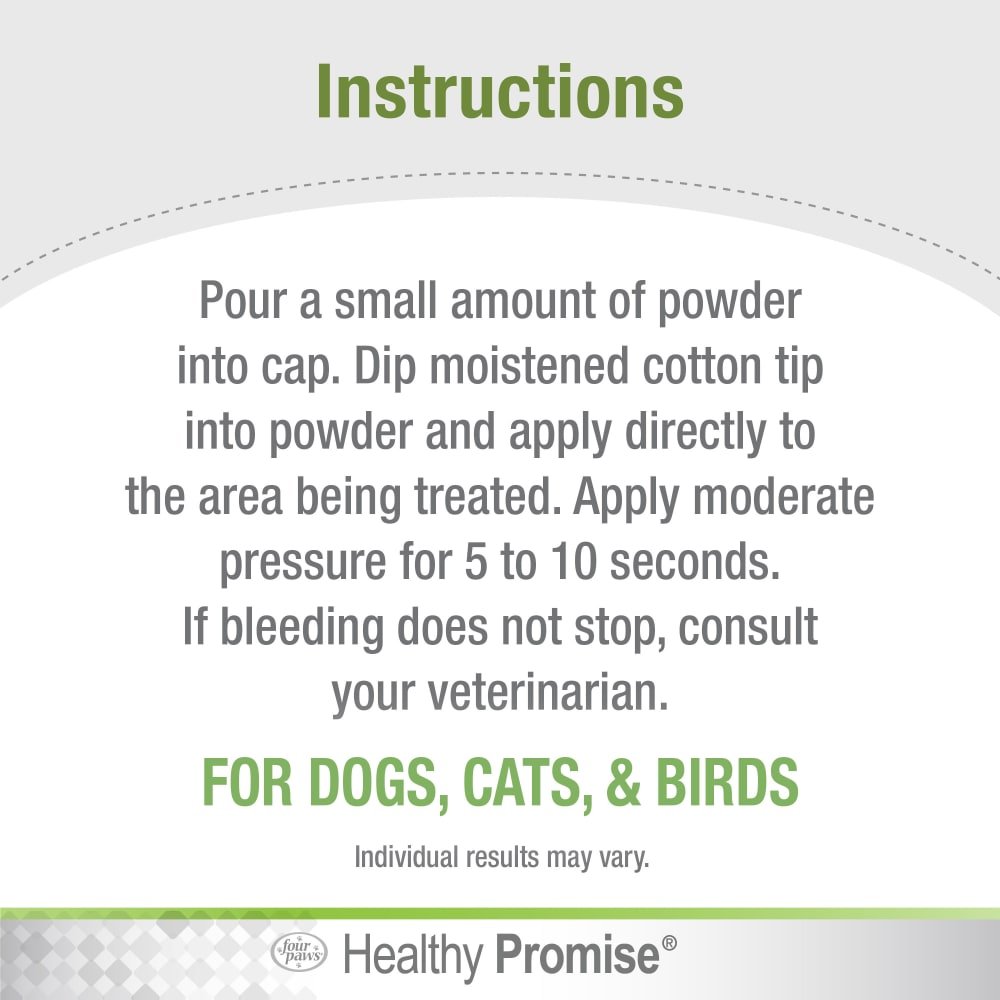 Instructions

Pour a small amount of powder into cap. Dip moistened cotton tip into powder and apply directly to the area being treated. Apply moderate pressure for 5 to 10 seconds. If bleeding does not stop, consult your veterinarian.

FOR DOGS, CATS, & BIRDS

Individual results may vary.

four paws Healthy Promise®